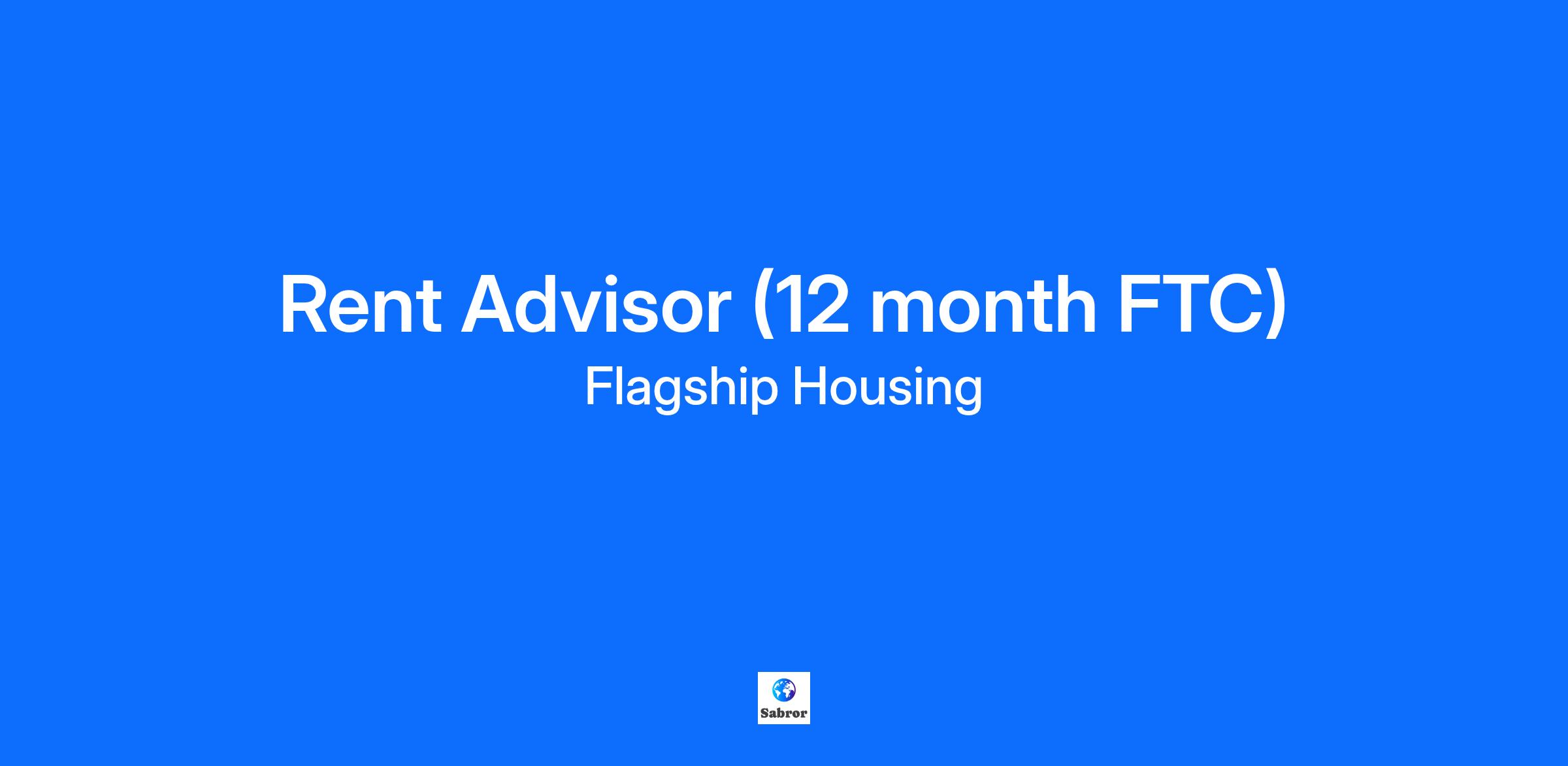 Rent Advisor (12 month FTC)

Flagship Housing

Sabror